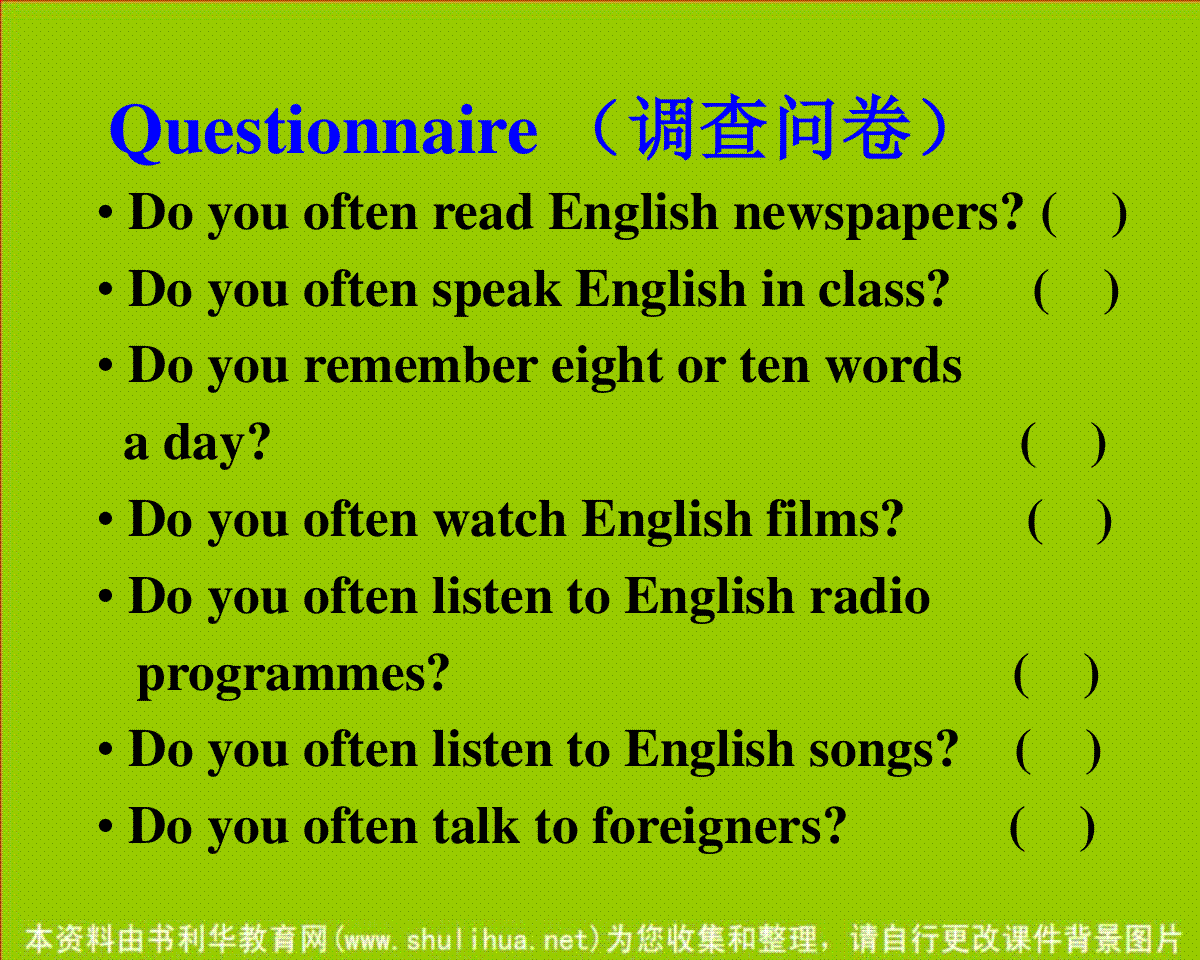 Questionnaire （调查问卷）

• Do you often read English newspapers? (　)
• Do you often speak English in class? (　)
• Do you remember eight or ten words a day? (　)
• Do you often watch English films? (　)
• Do you often listen to English radio programmes? (　)
• Do you often listen to English songs? (　)
• Do you often talk to foreigners? (　)

本资料由书利华教育网(www.shulihua.net)为您收集和整理，请自行更改课件背景图片